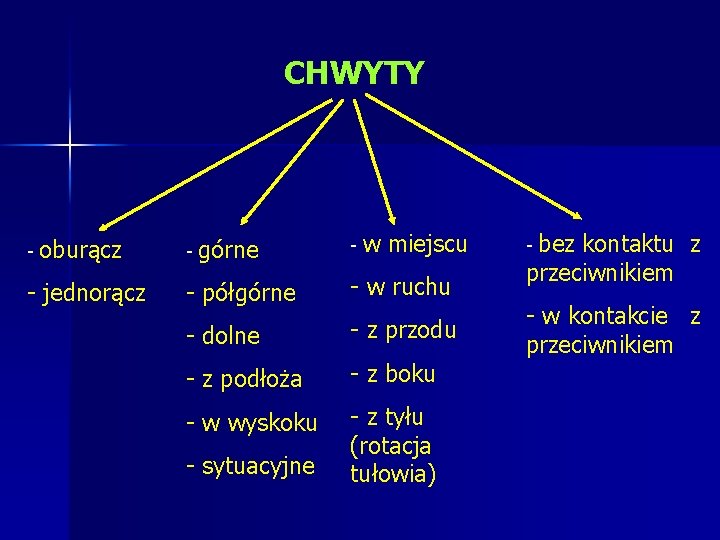 CHWYTY

- oburącz

- jednorącz

- górne

- półgórne

- dolne

- z podłoża

- w wyskoku

- sytuacyjne

- w miejscu

- w ruchu

- z przodu

- z boku

- z tyłu (rotacja tułowia)

- bez kontaktu z przeciwnikiem

- w kontakcie z przeciwnikiem